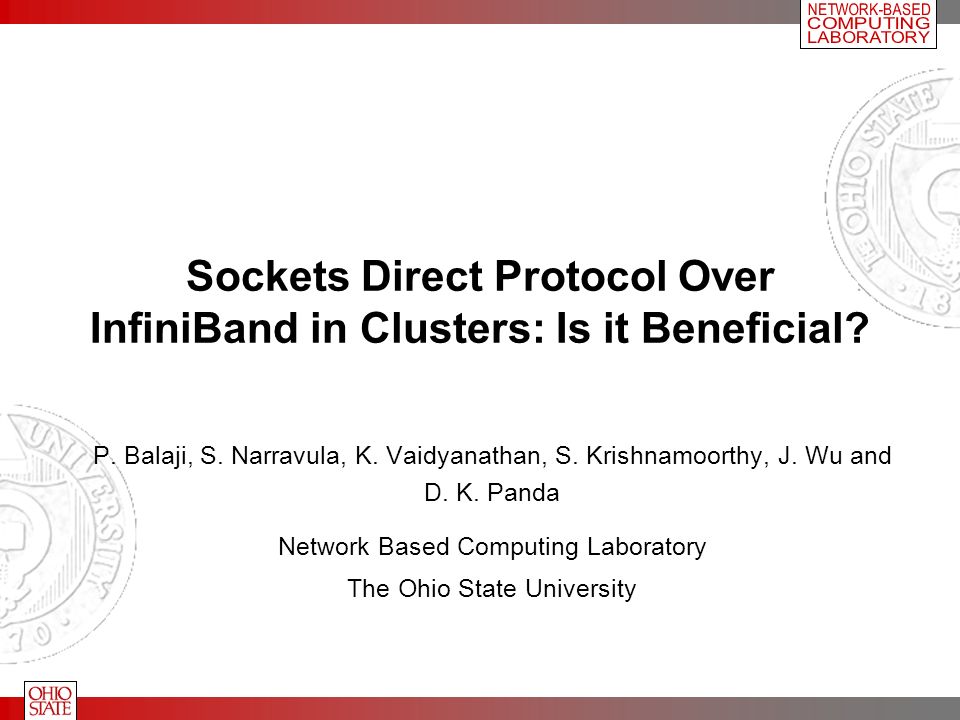 NETWORK-BASED
COMPUTING
LABORATORY

Sockets Direct Protocol Over InfiniBand in Clusters: Is it Beneficial?

P. Balaji, S. Narravula, K. Vaidyanathan, S. Krishnamoorthy, J. Wu and D. K. Panda

Network Based Computing Laboratory

The Ohio State University

OHIO STATE